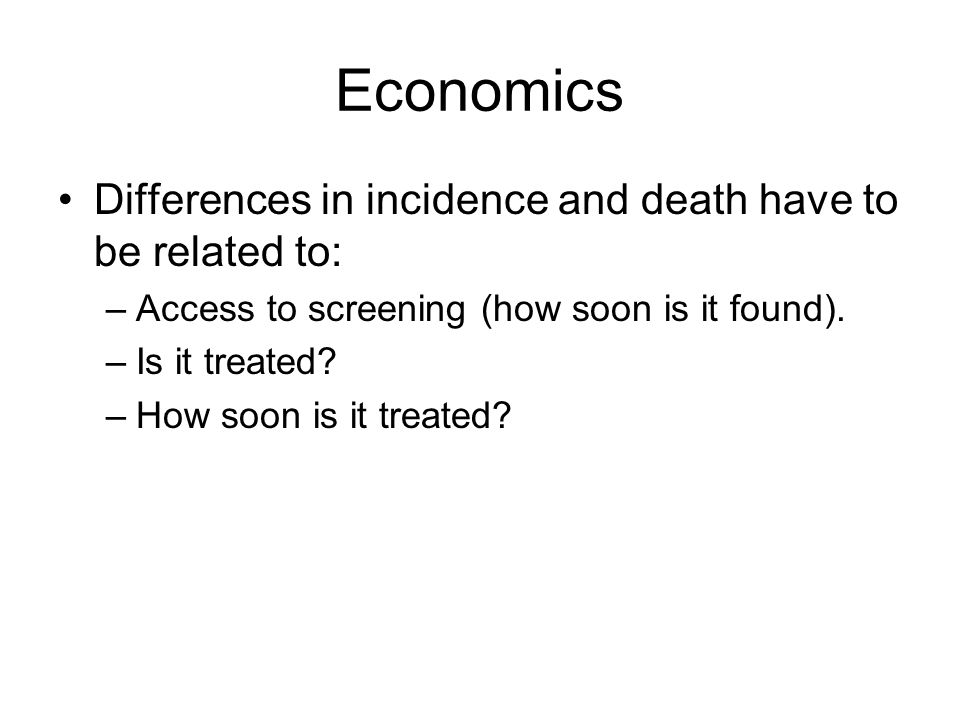 Economics

• Differences in incidence and death have to be related to:
– Access to screening (how soon is it found).
– Is it treated?
– How soon is it treated?